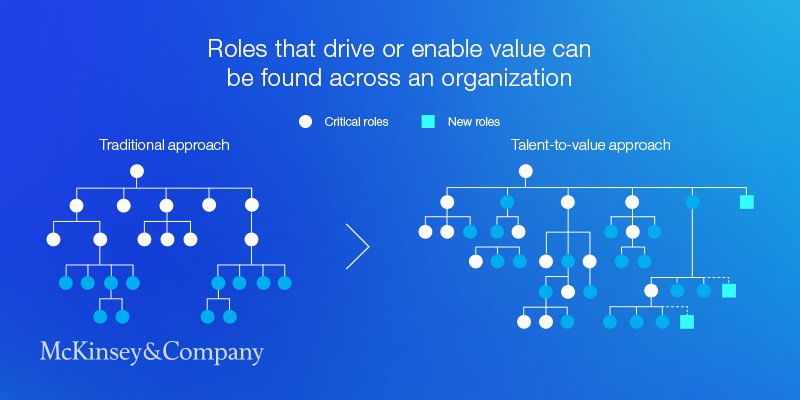 Roles that drive or enable value can be found across an organization

Critical roles

New roles

Traditional approach

Talent-to-value approach

McKinsey&Company